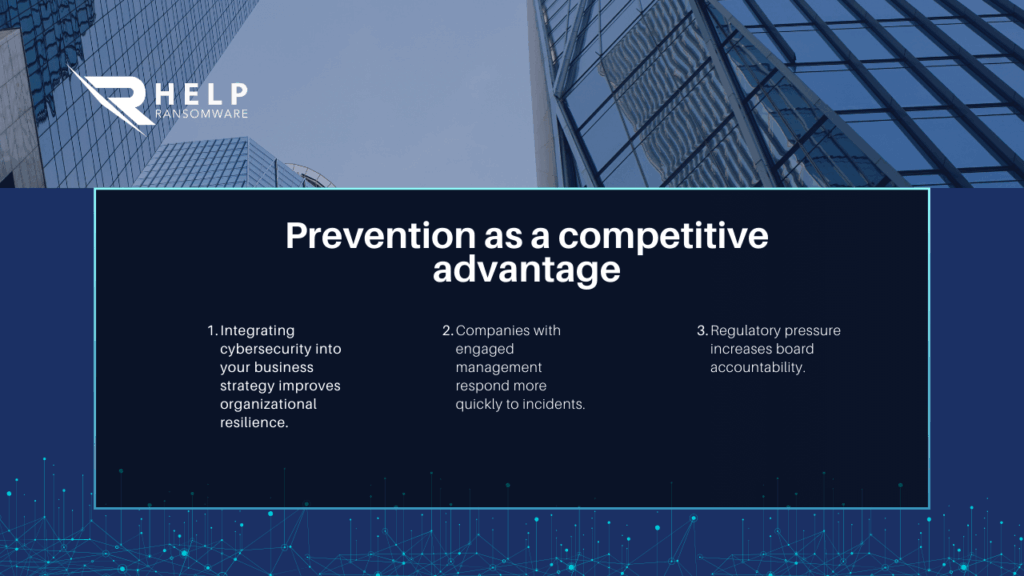 HELP
RANSOMWARE

Prevention as a competitive advantage

1. Integrating cybersecurity into your business strategy improves organizational resilience.

2. Companies with engaged management respond more quickly to incidents.

3. Regulatory pressure increases board accountability.